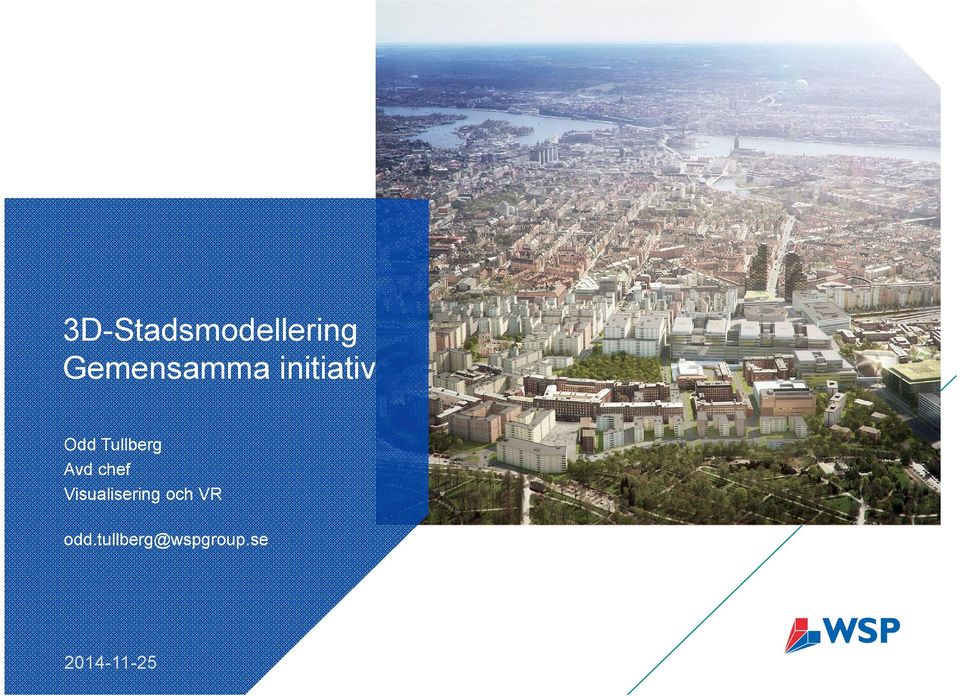 3D-Stadsmodellering
Gemensamma initiativ

Odd Tullberg
Avd chef
Visualisering och VR

odd.tullberg@wspgroup.se

2014-11-25

WSP